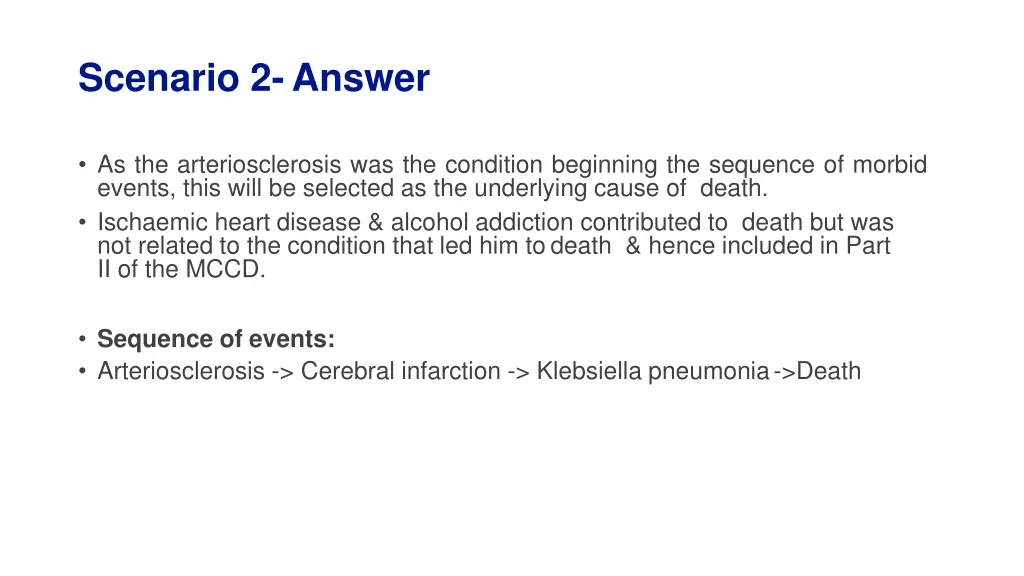 Scenario 2- Answer

• As the arteriosclerosis was the condition beginning the sequence of morbid events, this will be selected as the underlying cause of death.
• Ischaemic heart disease & alcohol addiction contributed to death but was not related to the condition that led him to death & hence included in Part II of the MCCD.

• Sequence of events:
• Arteriosclerosis -> Cerebral infarction -> Klebsiella pneumonia ->Death